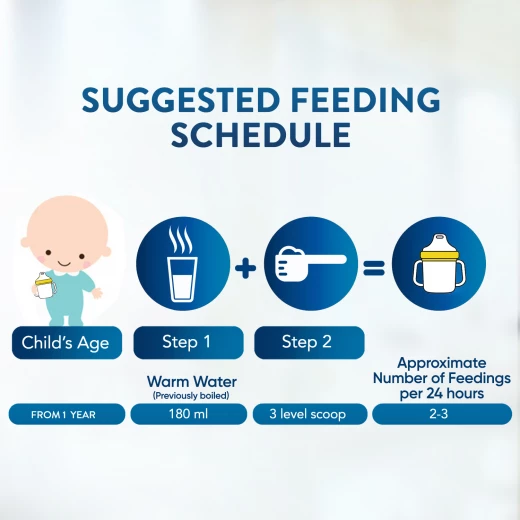 SUGGESTED FEEDING SCHEDULE

+ =

| Child's Age | Step 1 | Step 2 | |
|---|---|---|---|
| | Warm Water (Previously boiled) | | Approximate Number of Feedings per 24 hours |
| FROM 1 YEAR | 180 ml | 3 level scoop | 2-3 |